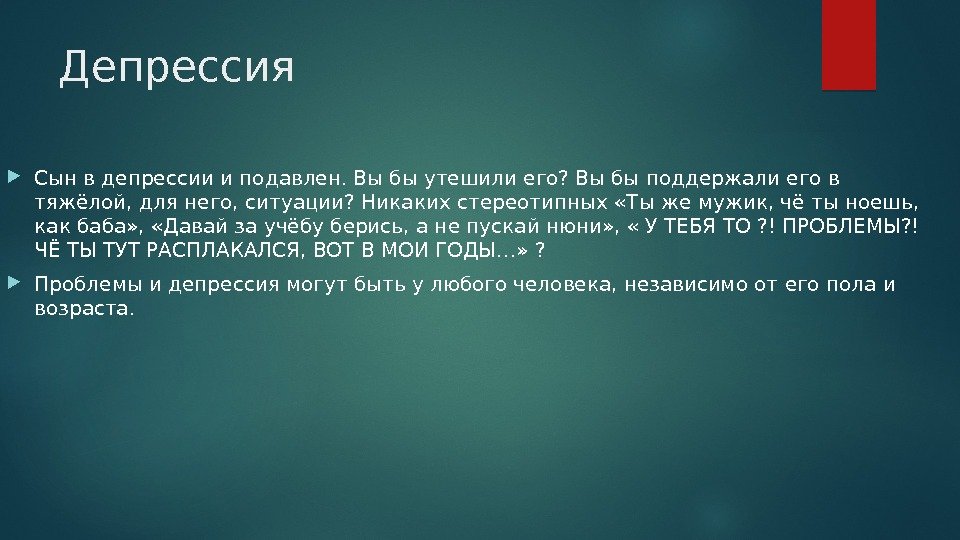 Депрессия

Сын в депрессии и подавлен. Вы бы утешили его? Вы бы поддержали его в тяжёлой, для него, ситуации? Никаких стереотипных «Ты же мужик, чё ты ноешь, как баба», «Давай за учёбу берись, а не пускай нюни», « У ТЕБЯ ТО ?! ПРОБЛЕМЫ?! ЧЁ ТЫ ТУТ РАСПЛАКАЛСЯ, ВОТ В МОИ ГОДЫ…» ?

Проблемы и депрессия могут быть у любого человека, независимо от его пола и возраста.